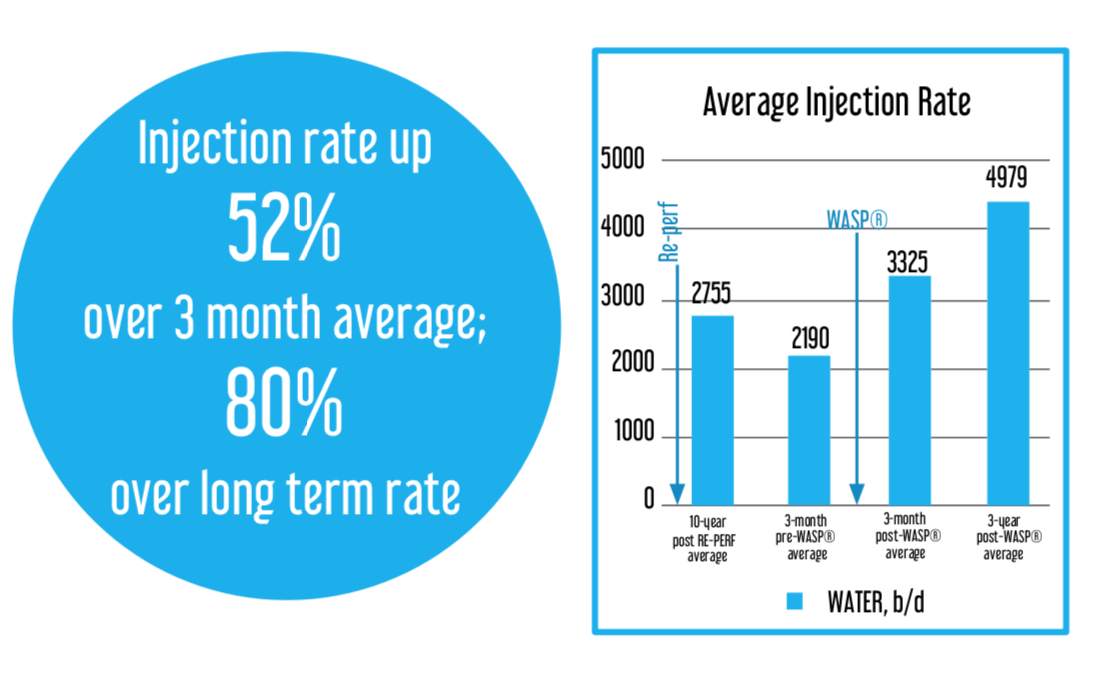 Injection rate up
52%
over 3 month average;
80%
over long term rate

Average Injection Rate

5000
4000
3000
2000
1000
0

Re-perf
WASP®

2755
2190
3325
4979

10-year post RE-PERF average
3-month pre-WASP® average
3-month post-WASP® average
3-year post-WASP® average

WATER, b/d